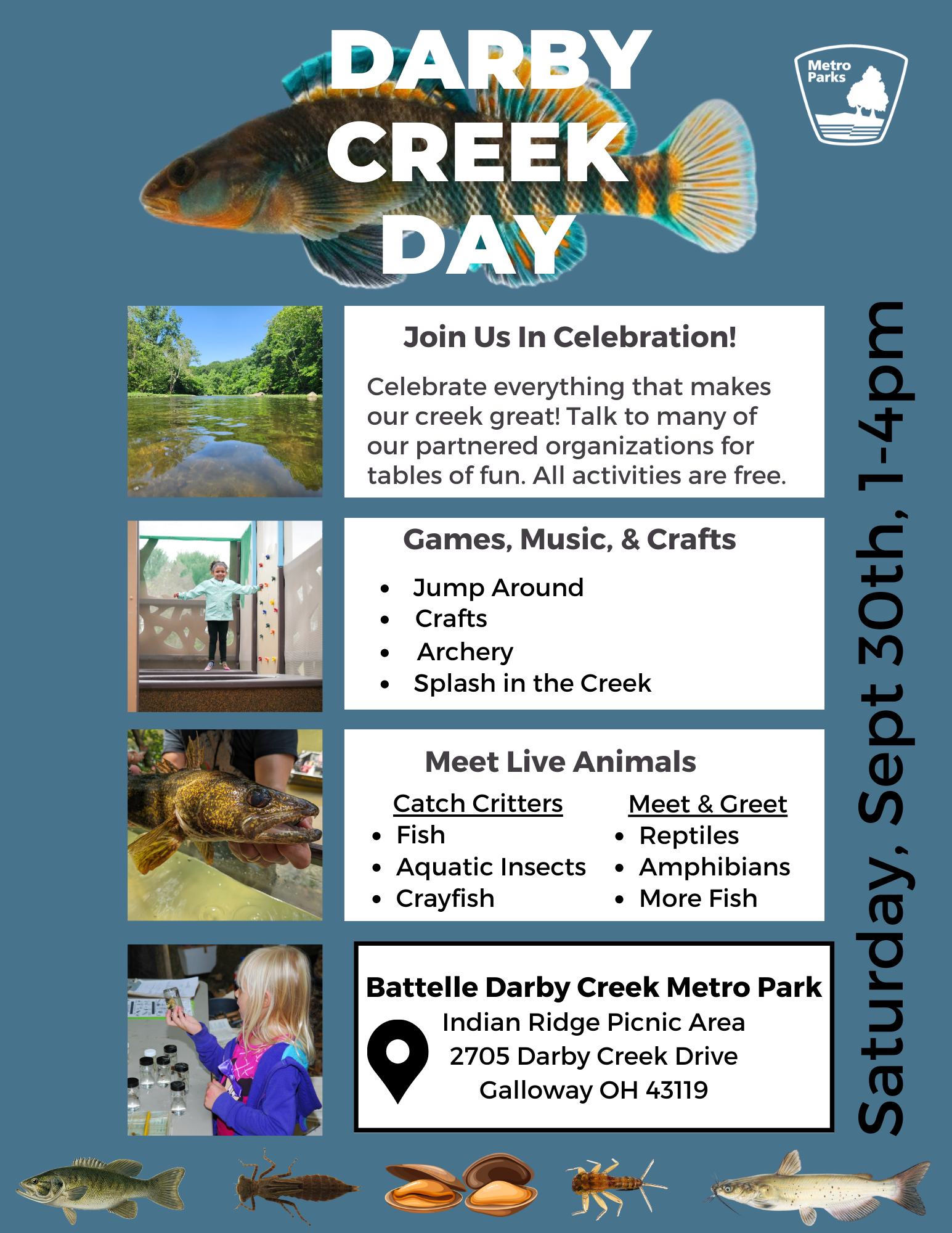 DARBY CREEK DAY

Metro Parks

Join Us In Celebration!

Celebrate everything that makes our creek great! Talk to many of our partnered organizations for tables of fun. All activities are free.

Games, Music, & Crafts

- Jump Around
- Crafts
- Archery
- Splash in the Creek

Meet Live Animals

Catch Critters
- Fish
- Aquatic Insects
- Crayfish

Meet & Greet
- Reptiles
- Amphibians
- More Fish

Battelle Darby Creek Metro Park
Indian Ridge Picnic Area
2705 Darby Creek Drive
Galloway OH 43119

Saturday, Sept 30th, 1-4pm